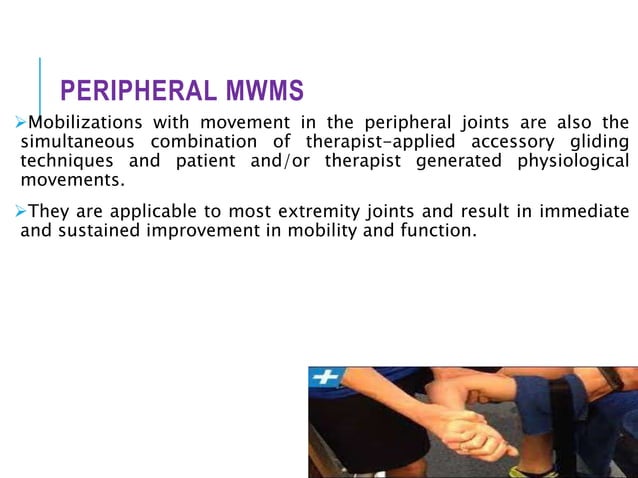 PERIPHERAL MWMS

➢Mobilizations with movement in the peripheral joints are also the simultaneous combination of therapist-applied accessory gliding techniques and patient and/or therapist generated physiological movements.

➢They are applicable to most extremity joints and result in immediate and sustained improvement in mobility and function.